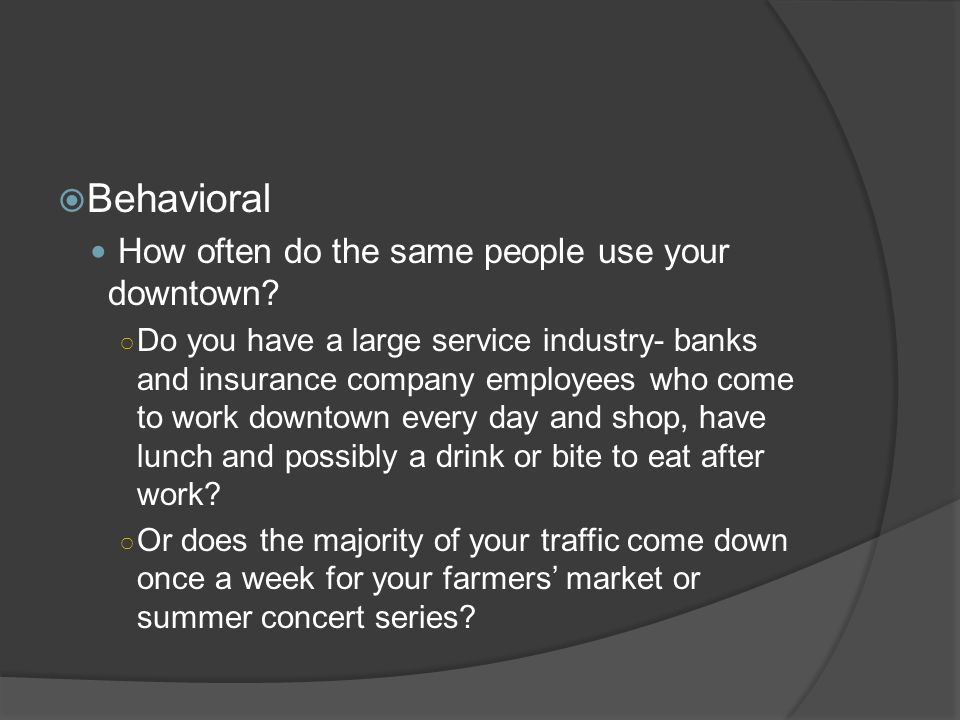 Behavioral

How often do the same people use your downtown?

Do you have a large service industry- banks and insurance company employees who come to work downtown every day and shop, have lunch and possibly a drink or bite to eat after work?

Or does the majority of your traffic come down once a week for your farmers’ market or summer concert series?